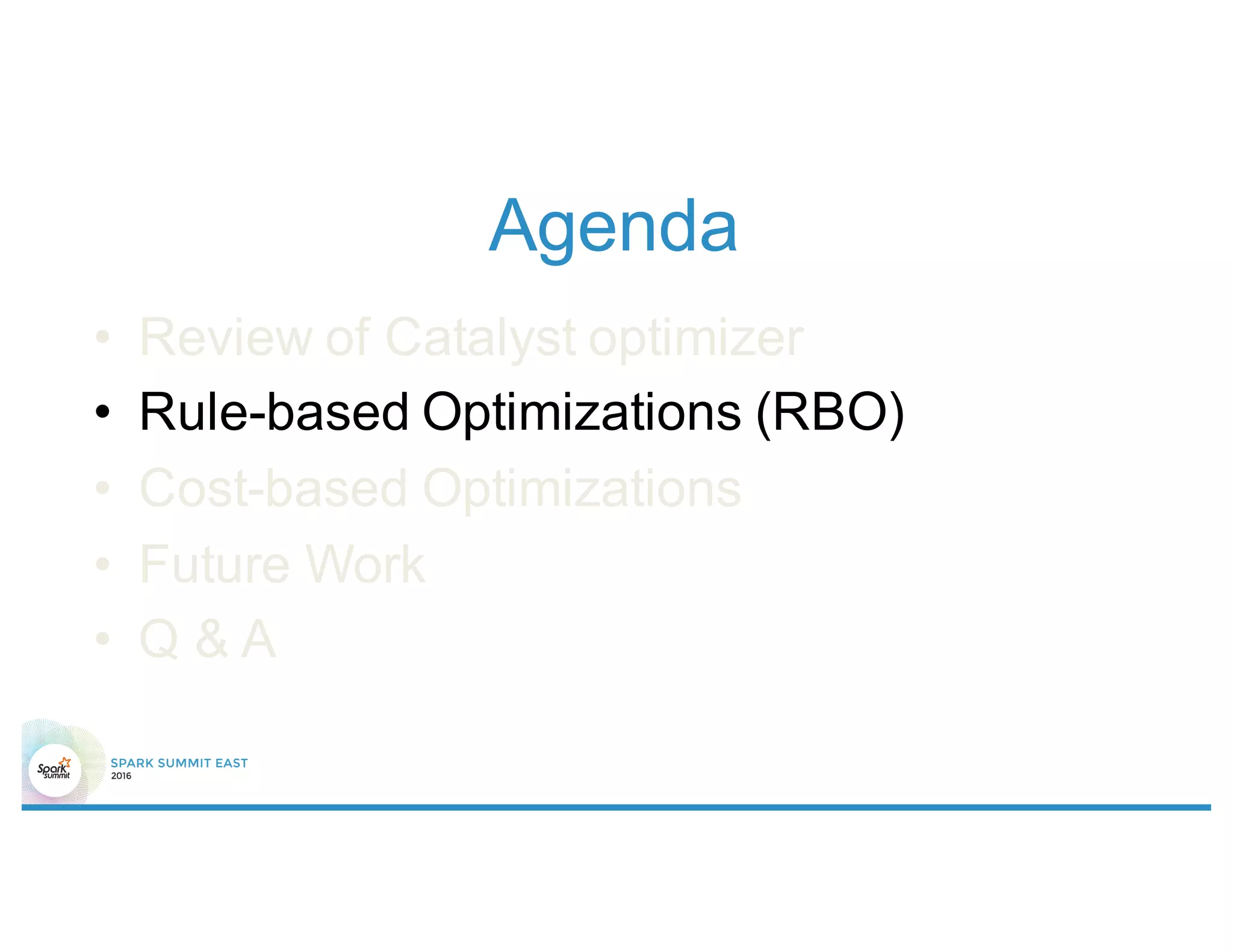 Agenda

• Review of Catalyst optimizer
• Rule-based Optimizations (RBO)
• Cost-based Optimizations
• Future Work
• Q & A

Spark summit
SPARK SUMMIT EAST
2016